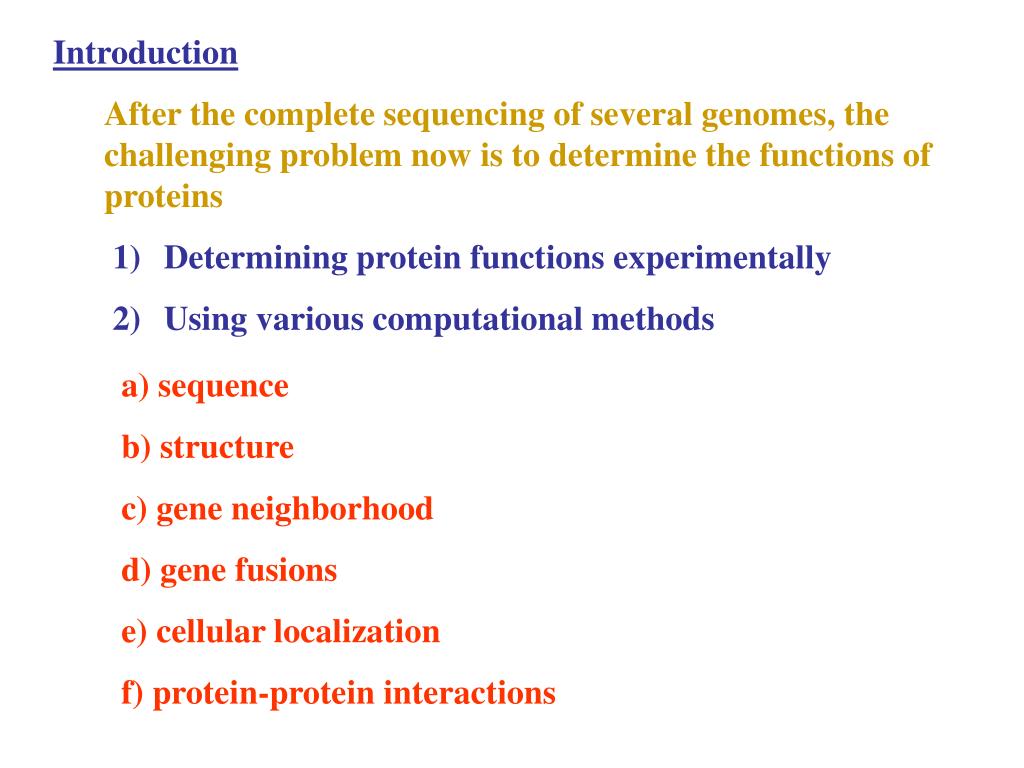 Introduction

After the complete sequencing of several genomes, the challenging problem now is to determine the functions of proteins

1) Determining protein functions experimentally

2) Using various computational methods

a) sequence

b) structure

c) gene neighborhood

d) gene fusions

e) cellular localization

f) protein-protein interactions